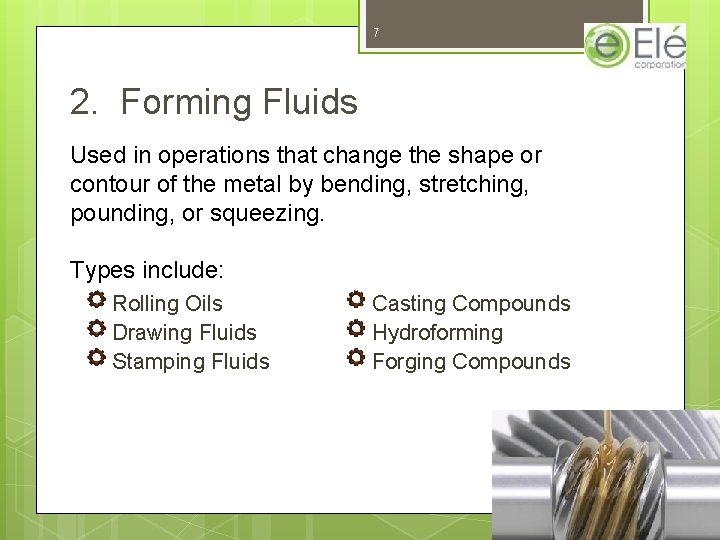 7

Elé
corporation

2. Forming Fluids

Used in operations that change the shape or contour of the metal by bending, stretching, pounding, or squeezing.

Types include:

Rolling Oils
Drawing Fluids
Stamping Fluids

Casting Compounds
Hydroforming
Forging Compounds